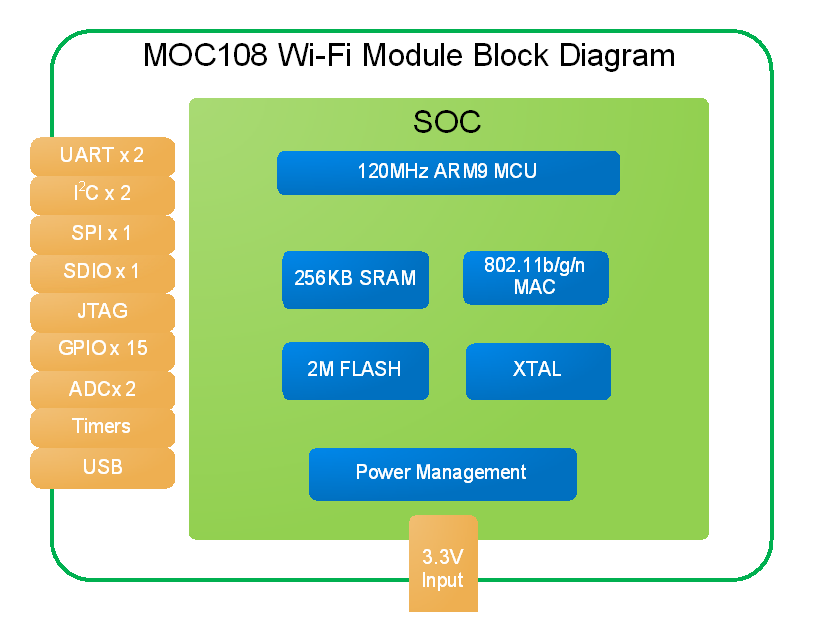 MOC108 Wi-Fi Module Block Diagram

UART x 2

$I^2C$ x 2

SPI x 1

SDIO x 1

JTAG

GPIO x 15

ADCx 2

Timers

USB

SOC

120MHz ARM9 MCU

256KB SRAM

802.11b/g/n MAC

2M FLASH

XTAL

Power Management

3.3V Input